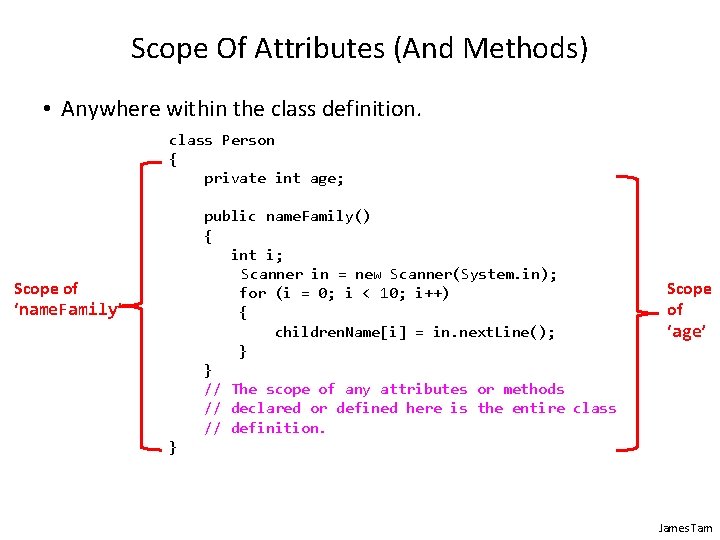 Scope Of Attributes (And Methods)

• Anywhere within the class definition.

class Person
{
    private int age;

    public nameFamily()
    {
        int i;
        Scanner in = new Scanner(System.in);
        for (i = 0; i < 10; i++)
        {
            childrenName[i] = in.nextLine();
        }
    }
    // The scope of any attributes or methods
    // declared or defined here is the entire class
    // definition.
}

Scope of 'nameFamily'

Scope of 'age'

James Tam